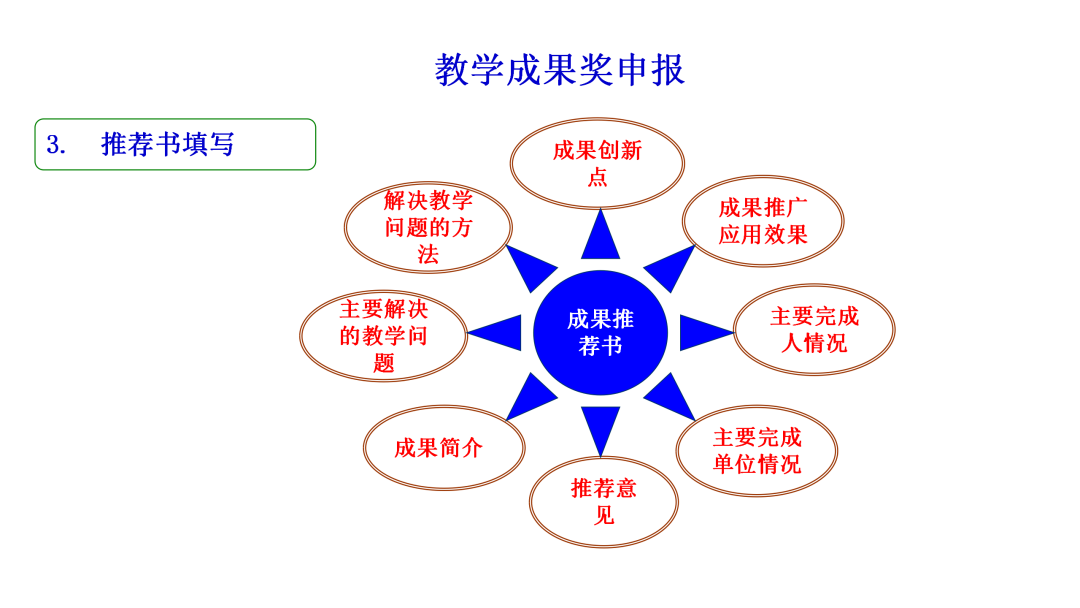 教学成果奖申报

3. 推荐书填写

成果推荐书

成果创新点

成果推广应用效果

主要完成人情况

主要完成单位情况

推荐意见

成果简介

主要解决的教学问题

解决教学问题的方法